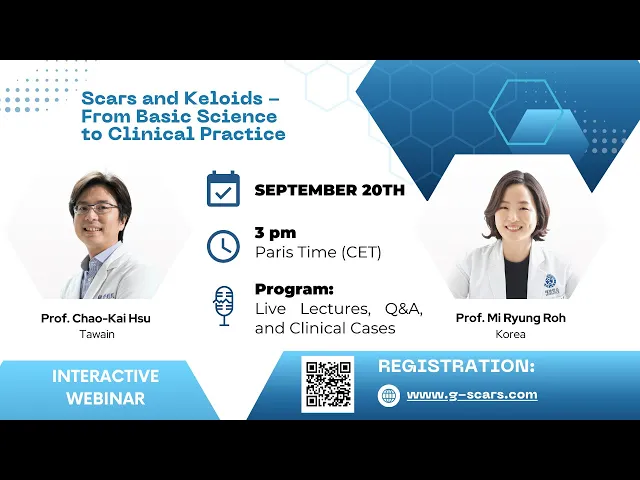 Scars and Keloids – From Basic Science to Clinical Practice

SEPTEMBER 20TH

3 pm
Paris Time (CET)

Program:
Live Lectures, Q&A, and Clinical Cases

Prof. Chao-Kai Hsu
Tawain

Prof. Mi Ryung Roh
Korea

INTERACTIVE WEBINAR

REGISTRATION:

www.g-scars.com